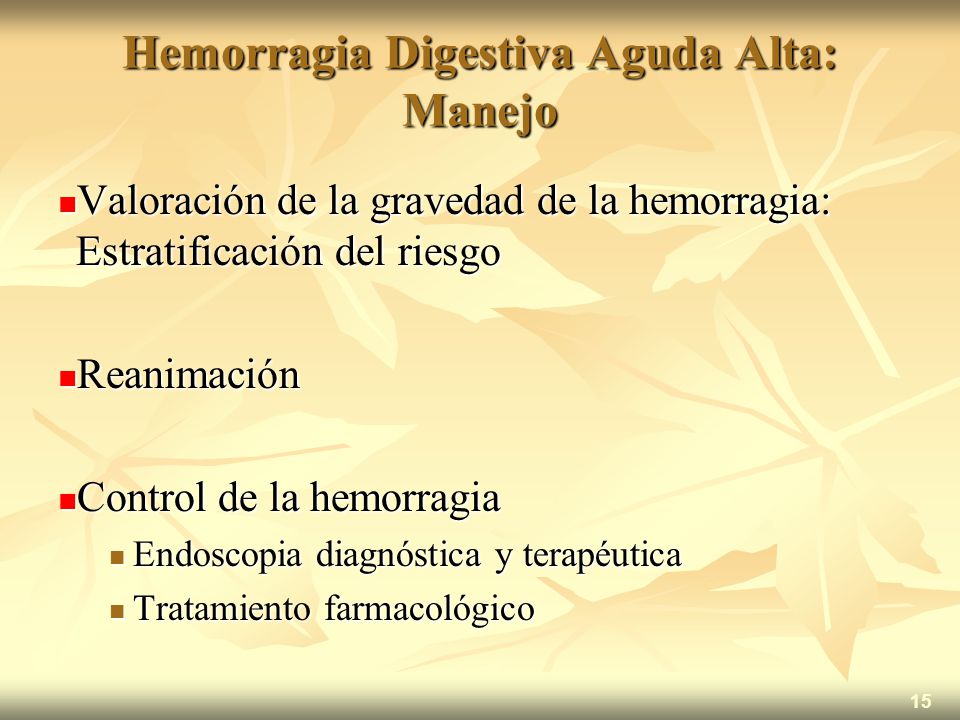 Hemorragia Digestiva Aguda Alta: Manejo

Valoración de la gravedad de la hemorragia: Estratificación del riesgo

Reanimación

Control de la hemorragia
Endoscopia diagnóstica y terapéutica
Tratamiento farmacológico

15